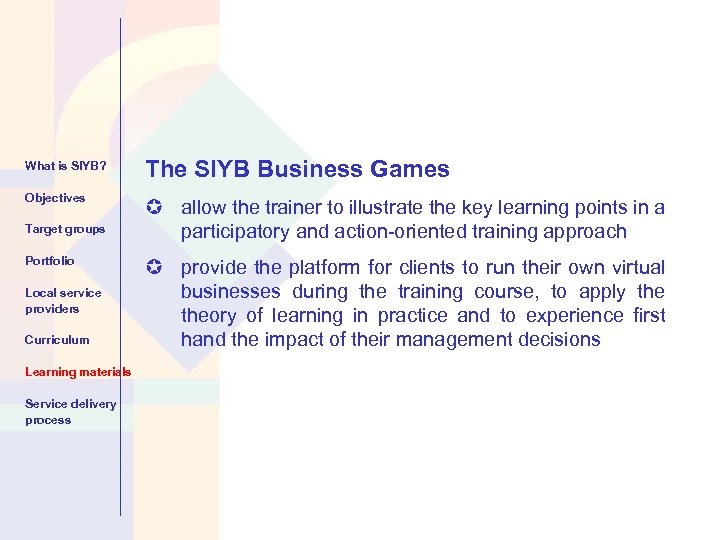 What is SIYB?

Objectives

Target groups

Portfolio

Local service providers

Curriculum

Learning materials

Service delivery process

The SIYB Business Games

✪ allow the trainer to illustrate the key learning points in a participatory and action-oriented training approach

✪ provide the platform for clients to run their own virtual businesses during the training course, to apply the theory of learning in practice and to experience first hand the impact of their management decisions